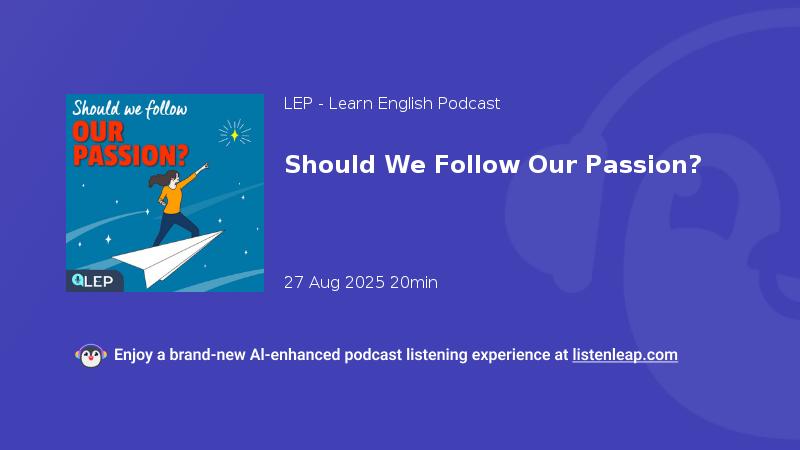 Should we follow
OUR PASSION?

LEP

LEP - Learn English Podcast

Should We Follow Our Passion?

27 Aug 2025 20min

Enjoy a brand-new AI-enhanced podcast listening experience at listenleap.com